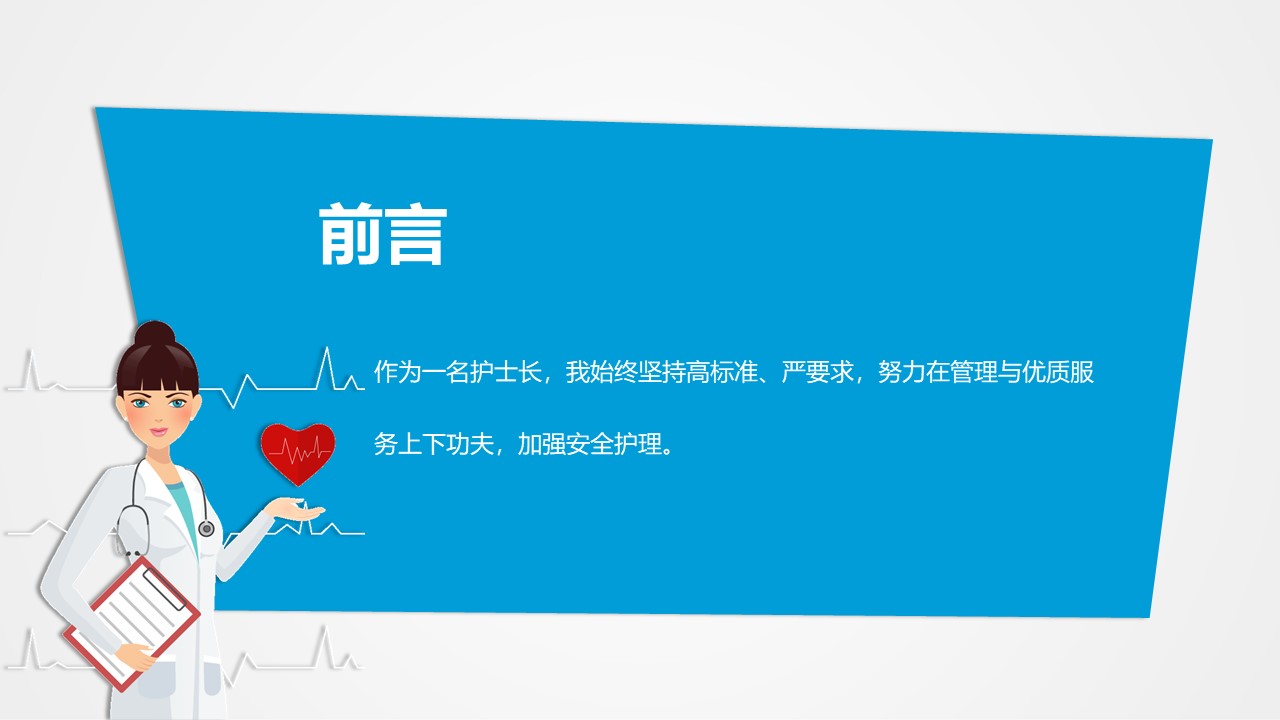 前言

作为一名护士长，我始终坚持高标准、严要求，努力在管理与优质服务上下功夫，加强安全护理。